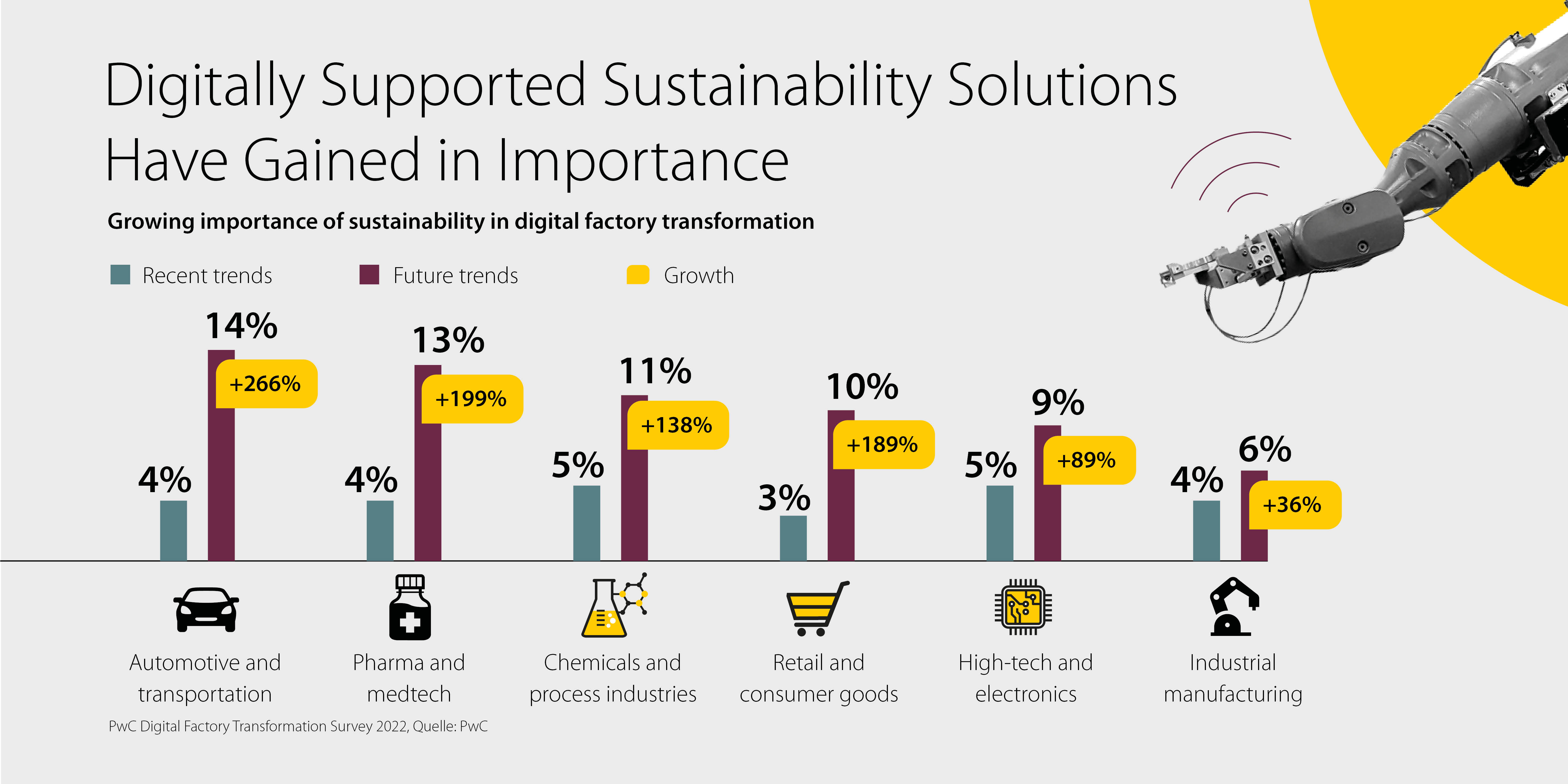 Digitally Supported Sustainability Solutions Have Gained in Importance

Growing importance of sustainability in digital factory transformation

Recent trends
Future trends
Growth

4%
14%
+266%

4%
13%
+199%

5%
11%
+138%

3%
10%
+189%

5%
9%
+89%

4%
6%
+36%

Automotive and transportation

Pharma and medtech

Chemicals and process industries

Retail and consumer goods

High-tech and electronics

Industrial manufacturing

PwC Digital Factory Transformation Survey 2022, Quelle: PwC